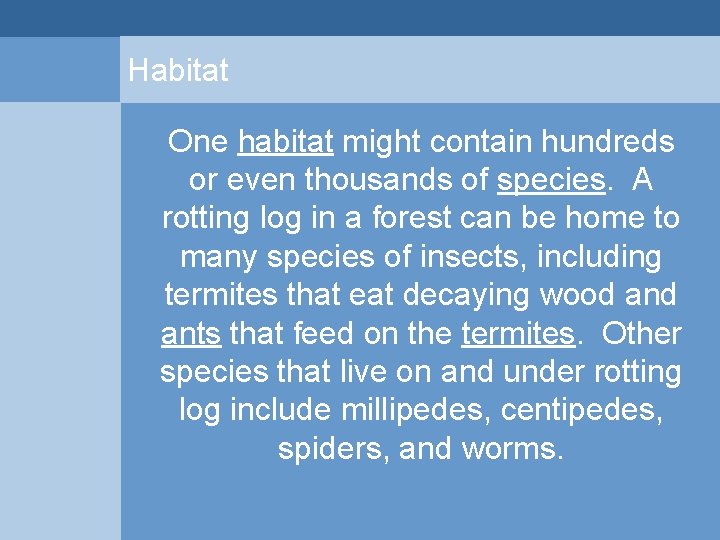 Habitat

One habitat might contain hundreds or even thousands of species. A rotting log in a forest can be home to many species of insects, including termites that eat decaying wood and ants that feed on the termites. Other species that live on and under rotting log include millipedes, centipedes, spiders, and worms.